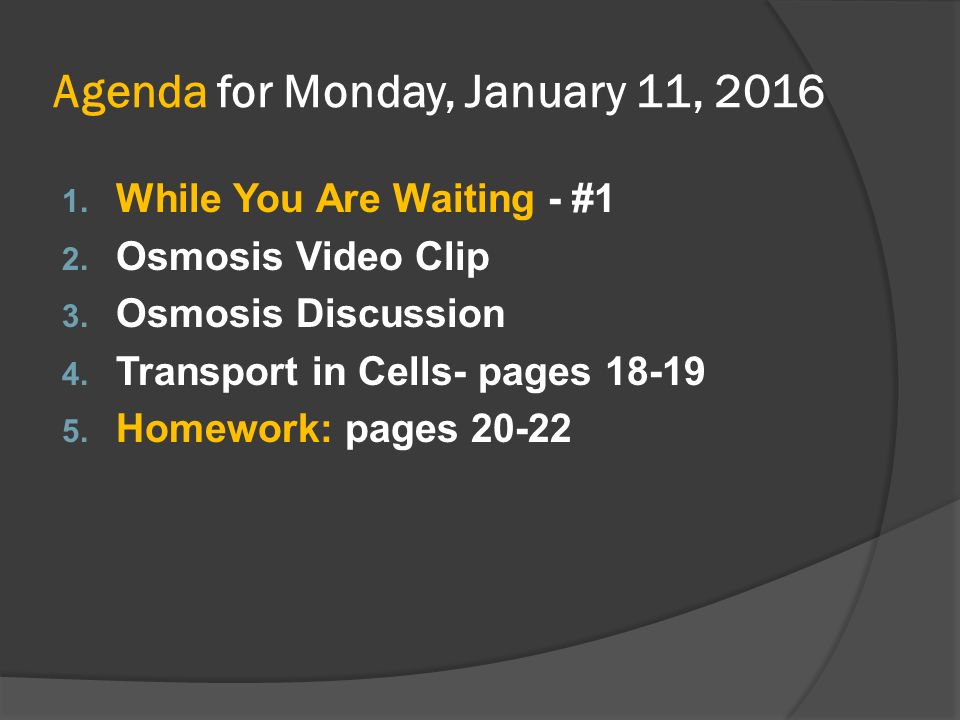 Agenda for Monday, January 11, 2016

1. While You Are Waiting - #1
2. Osmosis Video Clip
3. Osmosis Discussion
4. Transport in Cells- pages 18-19
5. Homework: pages 20-22